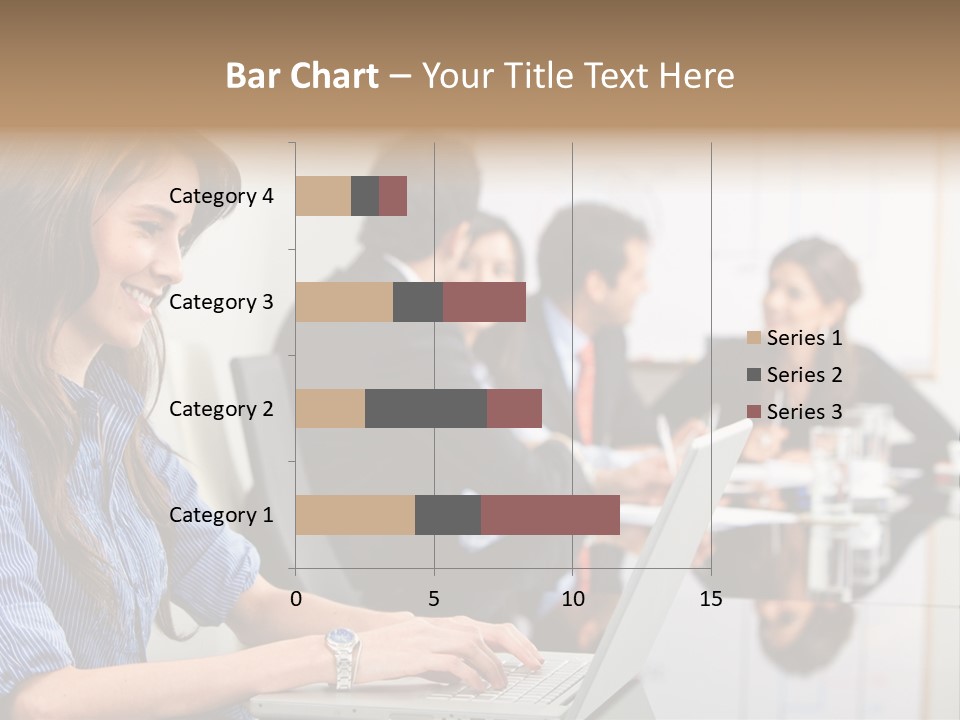 Bar Chart – Your Title Text Here

Category 4
Category 3
Category 2
Category 1

0
5
10
15

Series 1
Series 2
Series 3